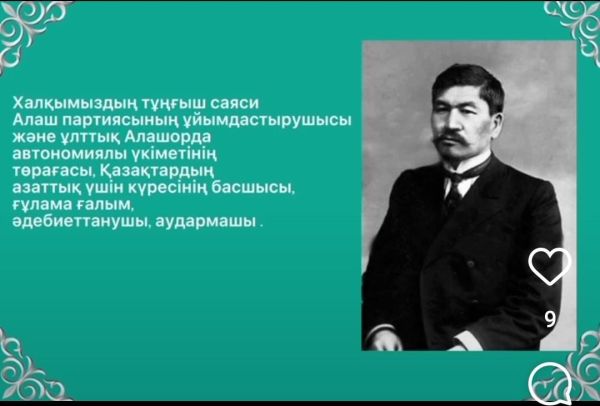 Халқымыздың тұңғыш саяси Алаш партиясының ұйымдастырушысы және ұлттық Алашорда автономиялы үкіметінің төрағасы, Қазақтардың азаттық үшін күресінің басшысы, ғұлама ғалым, әдебиеттанушы, аудармашы .

9